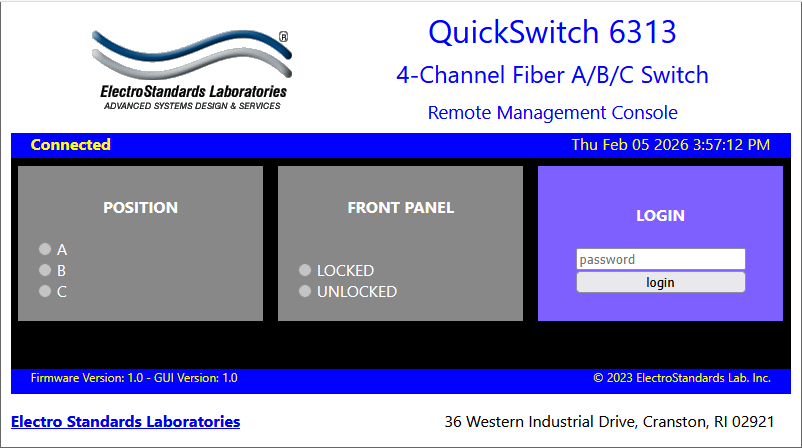 ®
ElectroStandards Laboratories
ADVANCED SYSTEMS DESIGN & SERVICES

QuickSwitch 6313

4-Channel Fiber A/B/C Switch

Remote Management Console

Connected

Thu Feb 05 2026 3:57:12 PM

POSITION

A
B
C

FRONT PANEL

LOCKED
UNLOCKED

LOGIN

password

login

Firmware Version: 1.0 - GUI Version: 1.0

© 2023 ElectroStandards Lab. Inc.

Electro Standards Laboratories

36 Western Industrial Drive, Cranston, RI 02921